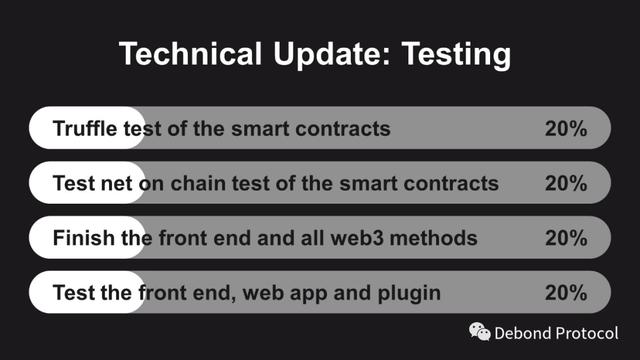 Technical Update: Testing

Truffle test of the smart contracts 20%

Test net on chain test of the smart contracts 20%

Finish the front end and all web3 methods 20%

Test the front end, web app and plugin 20%

Debond Protocol